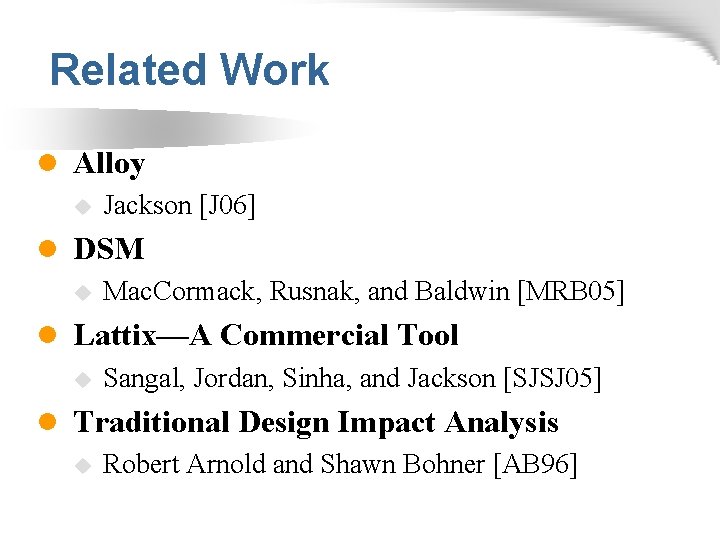 Related Work

Alloy

Jackson [J06]

DSM

MacCormack, Rusnak, and Baldwin [MRB05]

Lattix—A Commercial Tool

Sangal, Jordan, Sinha, and Jackson [SJSJ05]

Traditional Design Impact Analysis

Robert Arnold and Shawn Bohner [AB96]